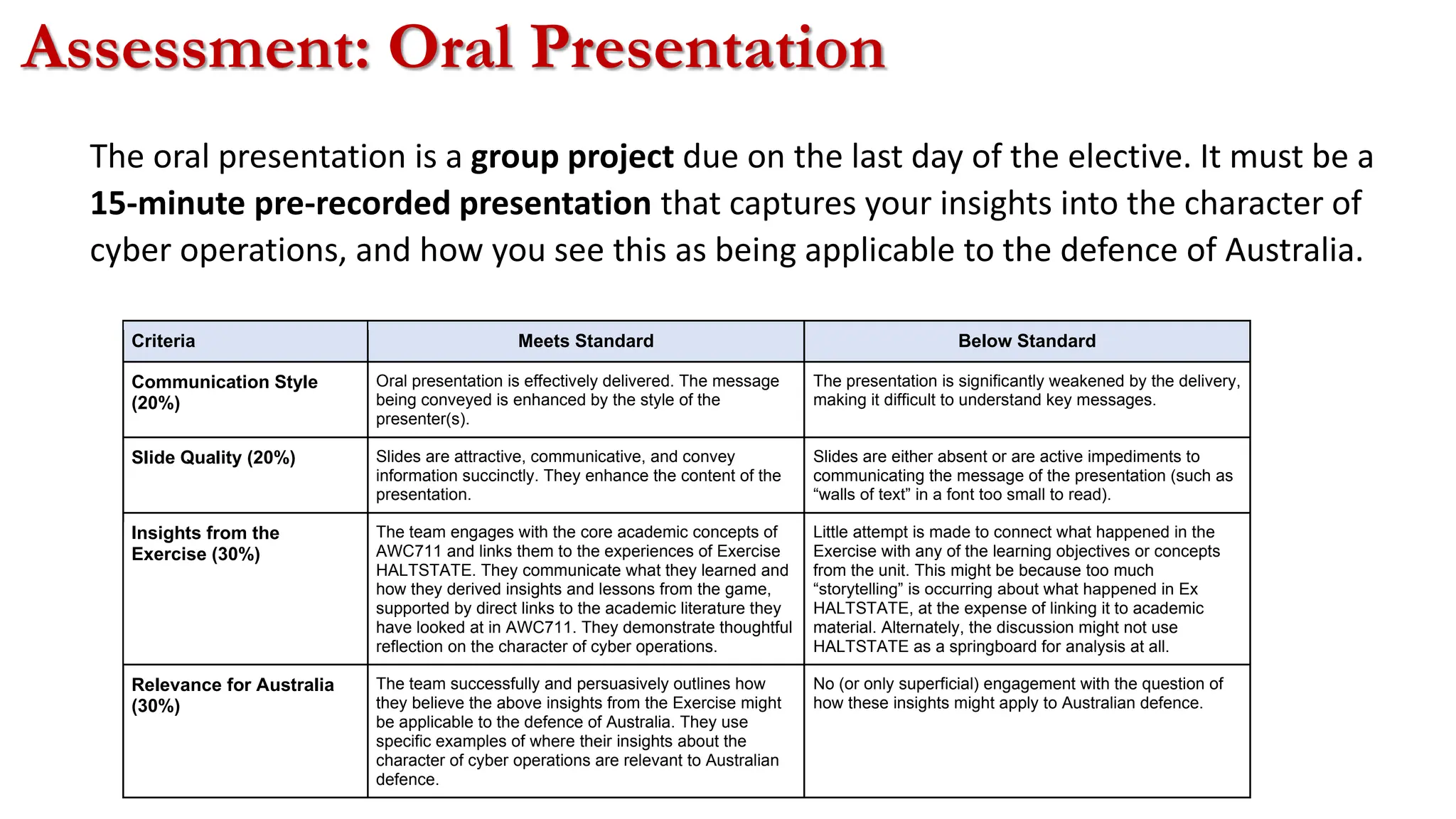 Assessment: Oral Presentation

The oral presentation is a group project due on the last day of the elective. It must be a 15-minute pre-recorded presentation that captures your insights into the character of cyber operations, and how you see this as being applicable to the defence of Australia.

| Criteria | Meets Standard | Below Standard |
|---|---|---|
| Communication Style (20%) | Oral presentation is effectively delivered. The message being conveyed is enhanced by the style of the presenter(s). | The presentation is significantly weakened by the delivery, making it difficult to understand key messages. |
| Slide Quality (20%) | Slides are attractive, communicative, and convey information succinctly. They enhance the content of the presentation. | Slides are either absent or are active impediments to communicating the message of the presentation (such as “walls of text” in a font too small to read). |
| Insights from the Exercise (30%) | The team engages with the core academic concepts of AWC711 and links them to the experiences of Exercise HALTSTATE. They communicate what they learned and how they derived insights and lessons from the game, supported by direct links to the academic literature they have looked at in AWC711. They demonstrate thoughtful reflection on the character of cyber operations. | Little attempt is made to connect what happened in the Exercise with any of the learning objectives or concepts from the unit. This might be because too much “storytelling” is occurring about what happened in Ex HALTSTATE, at the expense of linking it to academic material. Alternately, the discussion might not use HALTSTATE as a springboard for analysis at all. |
| Relevance for Australia (30%) | The team successfully and persuasively outlines how they believe the above insights from the Exercise might be applicable to the defence of Australia. They use specific examples of where their insights about the character of cyber operations are relevant to Australian defence. | No (or only superficial) engagement with the question of how these insights might apply to Australian defence. |